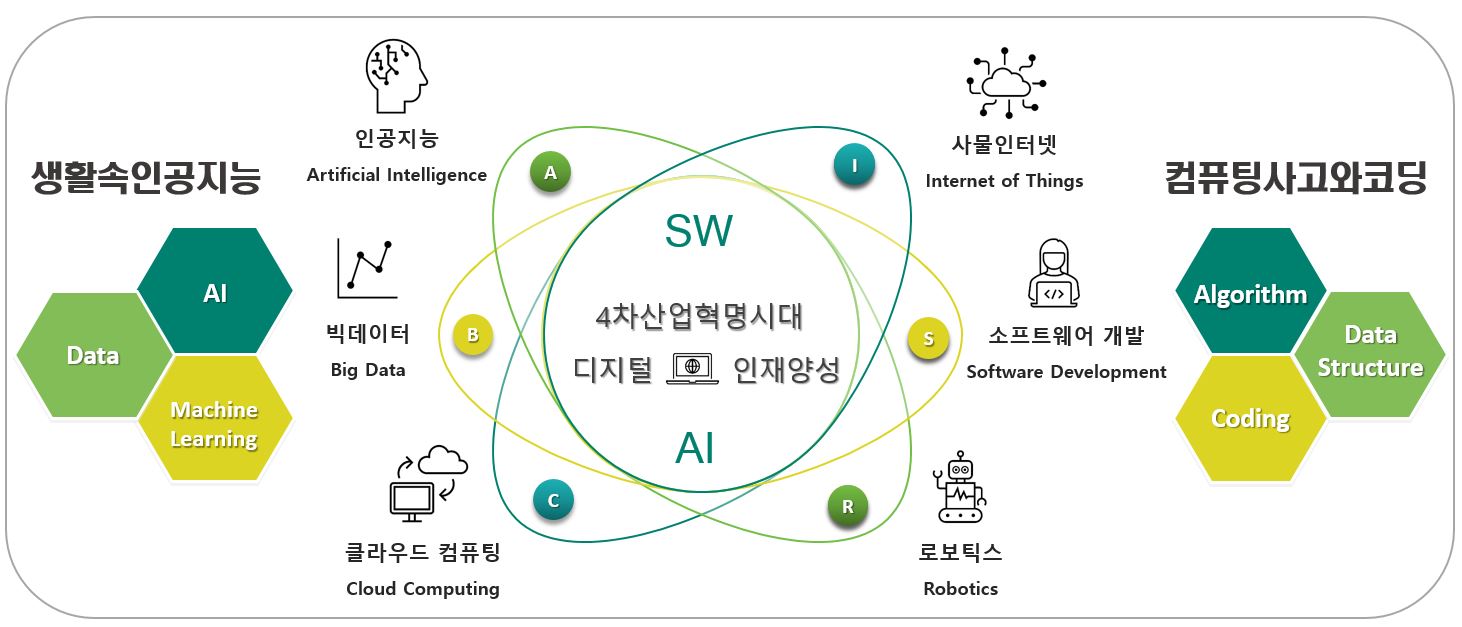 생활속인공지능

AI

Data

Machine Learning

인공지능
Artificial Intelligence

빅데이터
Big Data

클라우드 컴퓨팅
Cloud Computing

A

B

C

SW

4차산업혁명시대
디지털 인재양성

AI

I

S

R

사물인터넷
Internet of Things

소프트웨어 개발
Software Development

로보틱스
Robotics

컴퓨팅사고와코딩

Algorithm

Data Structure

Coding